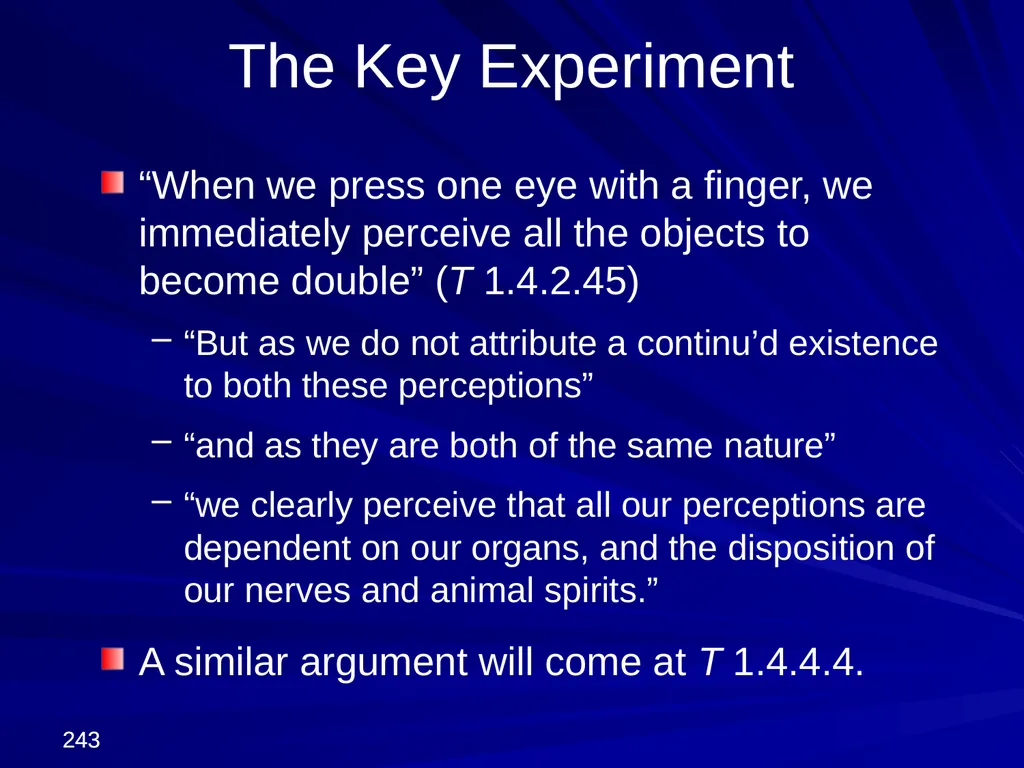 The Key Experiment

“When we press one eye with a finger, we immediately perceive all the objects to become double” (T 1.4.2.45)

– “But as we do not attribute a continu’d existence to both these perceptions”

– “and as they are both of the same nature”

– “we clearly perceive that all our perceptions are dependent on our organs, and the disposition of our nerves and animal spirits.”

A similar argument will come at T 1.4.4.4.

243